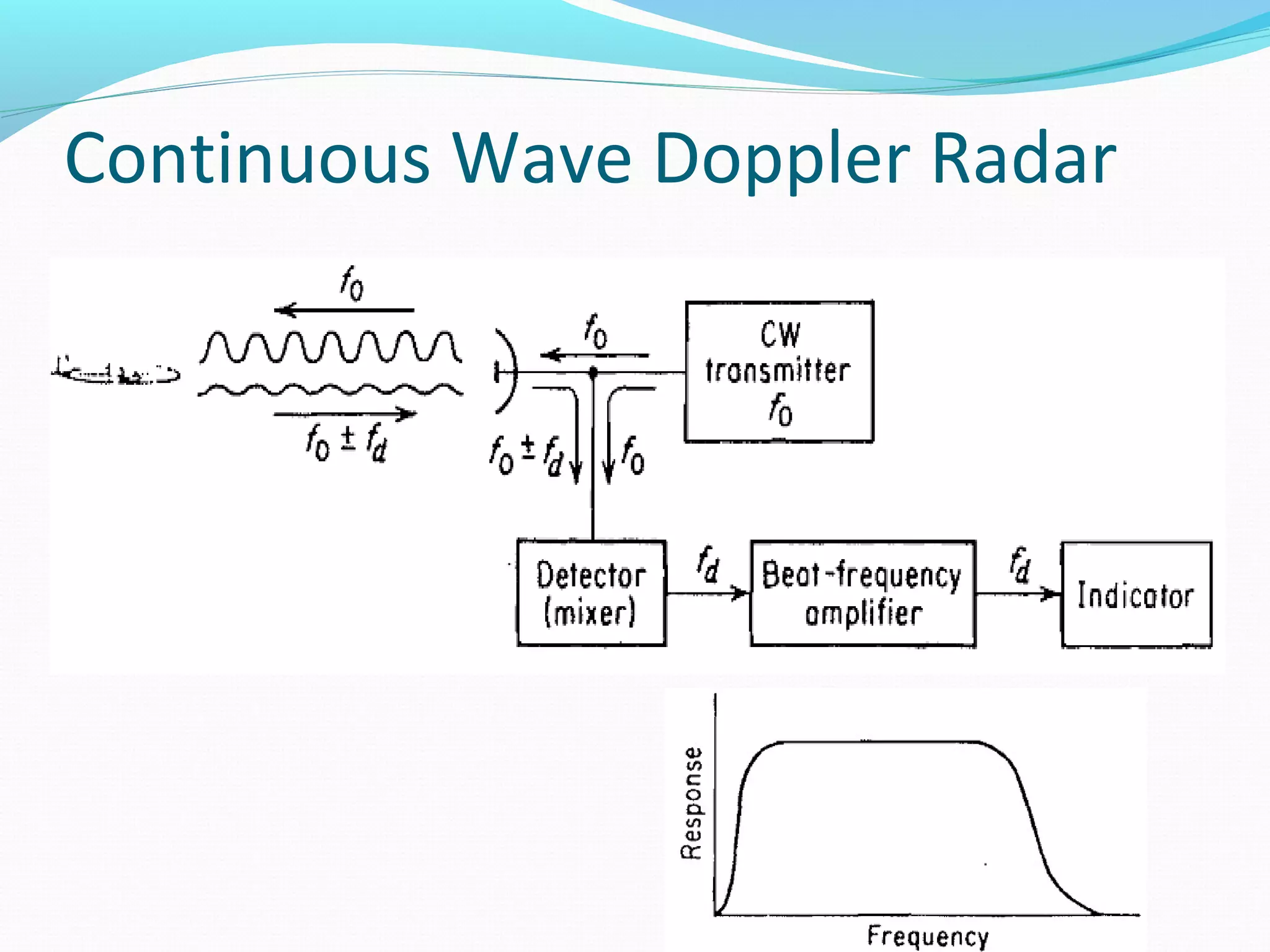 Continuous Wave Doppler Radar

$f_0$

$f_0 \pm f_d$

$f_0$

CW transmitter $f_0$

$f_0 \pm f_d$

$f_0$

Detector (mixer)

$f_d$

Beat-frequency amplifier

$f_d$

Indicator

Response

Frequency